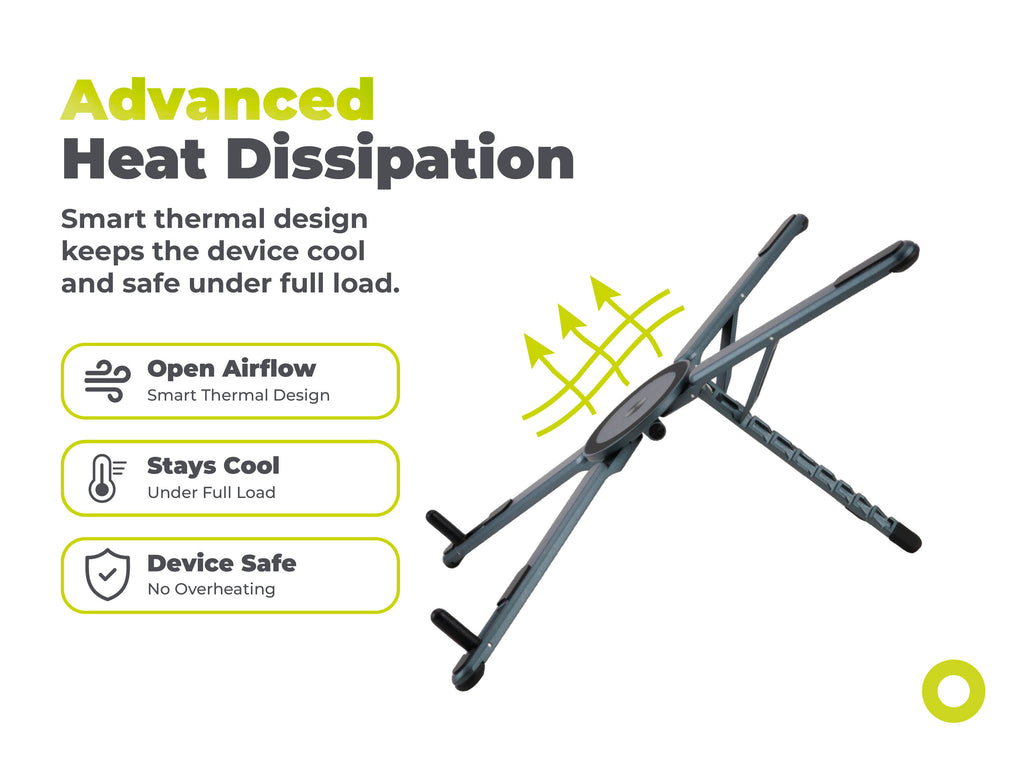 Advanced
Heat Dissipation

Smart thermal design keeps the device cool and safe under full load.

Open Airflow
Smart Thermal Design

Stays Cool
Under Full Load

Device Safe
No Overheating